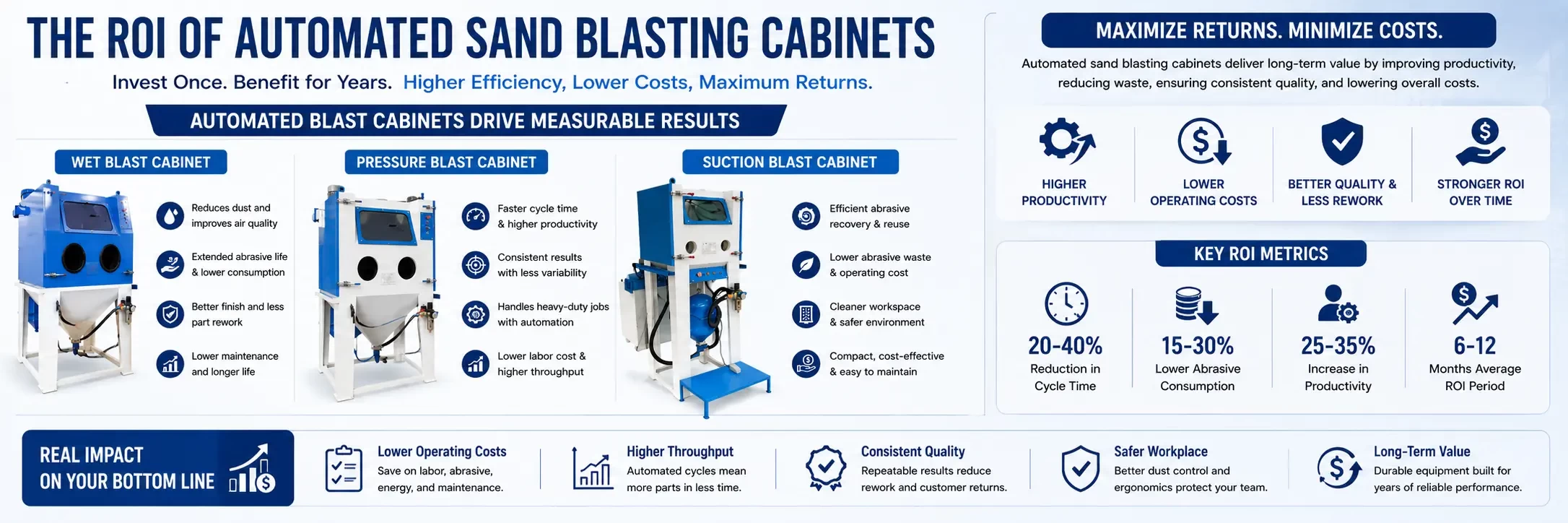 THE ROI OF AUTOMATED SAND BLASTING CABINETS

Invest Once. Benefit for Years. Higher Efficiency, Lower Costs, Maximum Returns.

AUTOMATED BLAST CABINETS DRIVE MEASURABLE RESULTS

WET BLAST CABINET

Reduces dust and improves air quality

Extended abrasive life & lower consumption

Better finish and less part rework

Lower maintenance and longer life

PRESSURE BLAST CABINET

Faster cycle time & higher productivity

Consistent results with less variability

Handles heavy-duty jobs with automation

Lower labor cost & higher throughput

SUCTION BLAST CABINET

Efficient abrasive recovery & reuse

Lower abrasive waste & operating cost

Cleaner workspace & safer environment

Compact, cost-effective & easy to maintain

MAXIMIZE RETURNS. MINIMIZE COSTS.

Automated sand blasting cabinets deliver long-term value by improving productivity, reducing waste, ensuring consistent quality, and lowering overall costs.

HIGHER PRODUCTIVITY

LOWER OPERATING COSTS

BETTER QUALITY & LESS REWORK

STRONGER ROI OVER TIME

KEY ROI METRICS

20-40%
Reduction in Cycle Time

15-30%
Lower Abrasive Consumption

25-35%
Increase in Productivity

6-12
Months Average ROI Period

REAL IMPACT ON YOUR BOTTOM LINE

Lower Operating Costs
Save on labor, abrasive, energy, and maintenance.

Higher Throughput
Automated cycles mean more parts in less time.

Consistent Quality
Repeatable results reduce rework and customer returns.

Safer Workplace
Better dust control and ergonomics protect your team.

Long-Term Value
Durable equipment built for years of reliable performance.